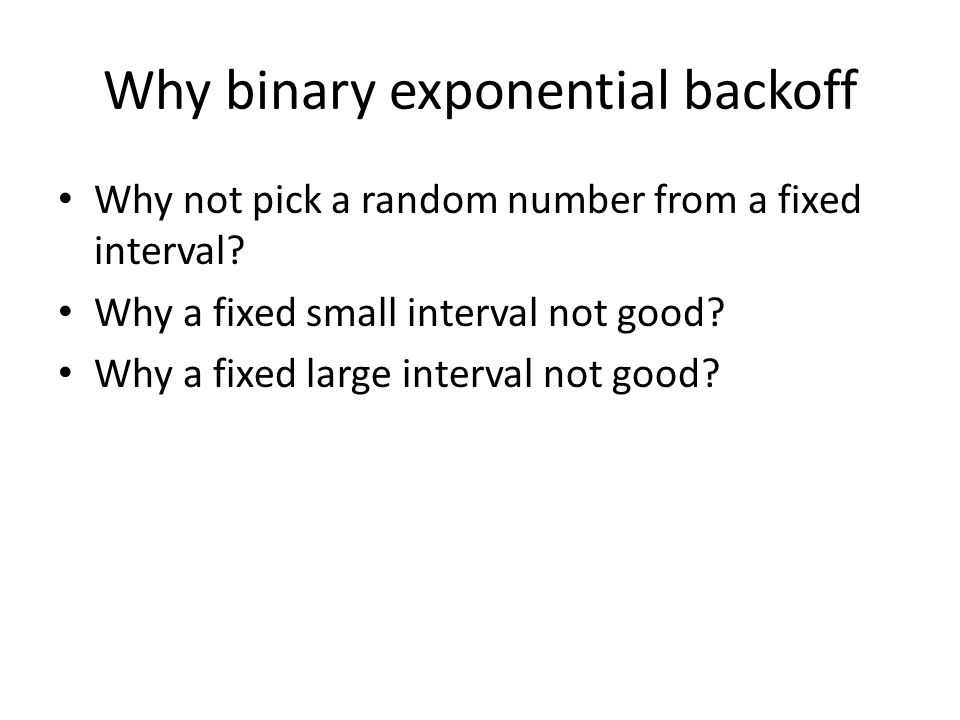 Why binary exponential backoff

• Why not pick a random number from a fixed interval?
• Why a fixed small interval not good?
• Why a fixed large interval not good?